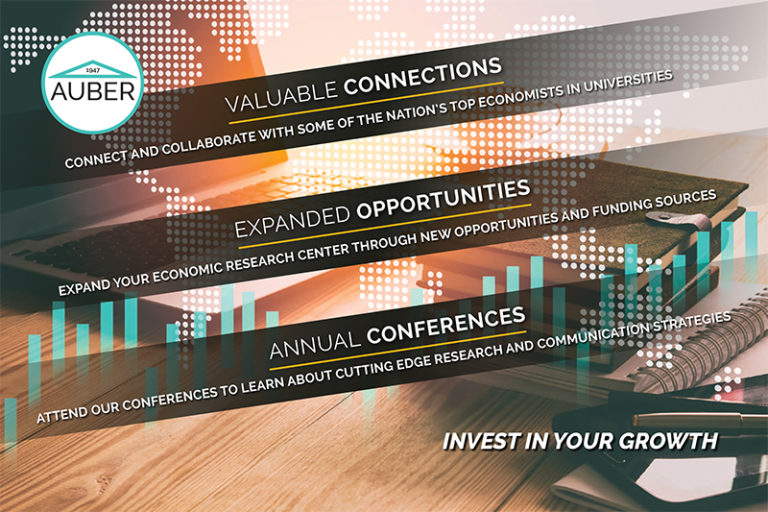 1947
AUBER

VALUABLE CONNECTIONS
CONNECT AND COLLABORATE WITH SOME OF THE NATION'S TOP ECONOMISTS IN UNIVERSITIES

EXPANDED OPPORTUNITIES
EXPAND YOUR ECONOMIC RESEARCH CENTER THROUGH NEW OPPORTUNITIES AND FUNDING SOURCES

ANNUAL CONFERENCES
ATTEND OUR CONFERENCES TO LEARN ABOUT CUTTING EDGE RESEARCH AND COMMUNICATION STRATEGIES

INVEST IN YOUR GROWTH